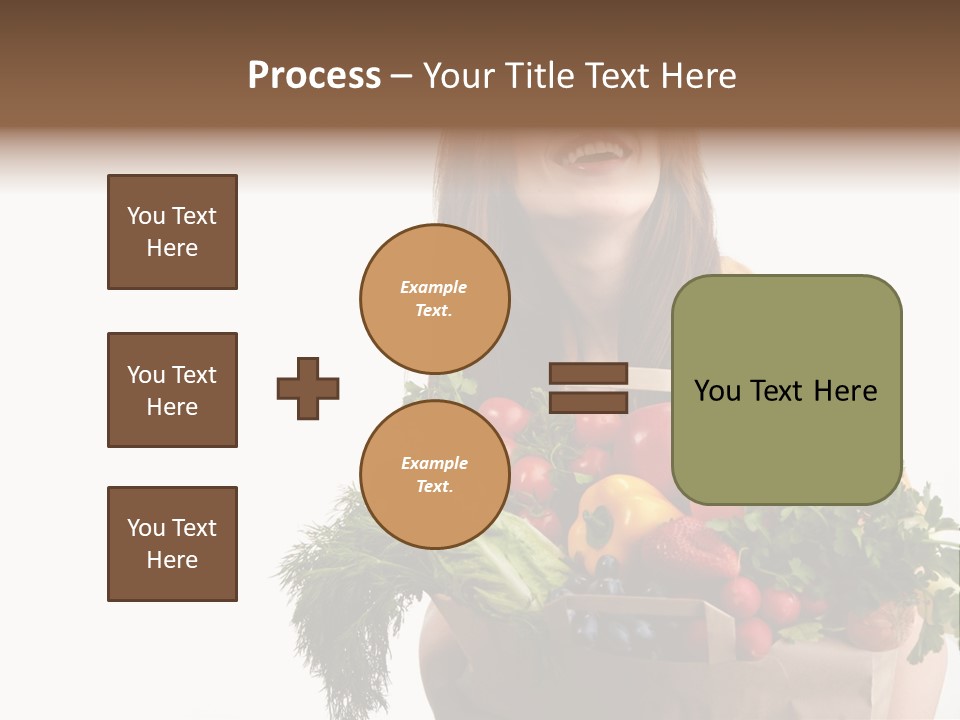 Process – Your Title Text Here

You Text Here

You Text Here

You Text Here

Example Text.

Example Text.

You Text Here